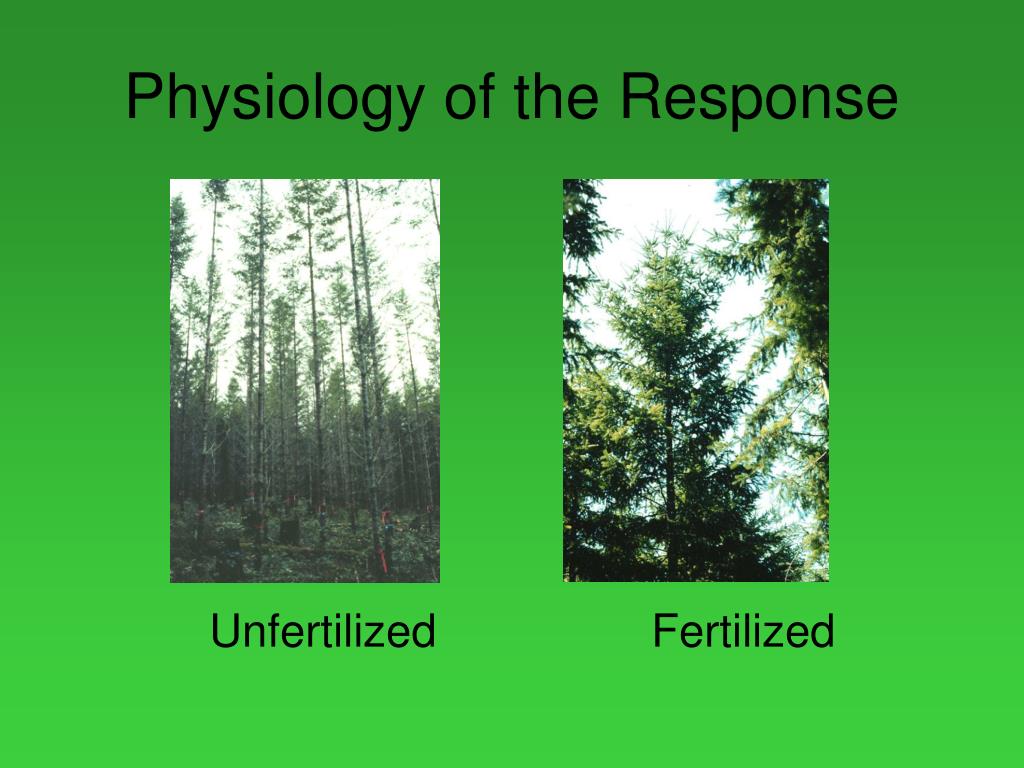 Physiology of the Response

Unfertilized

Fertilized